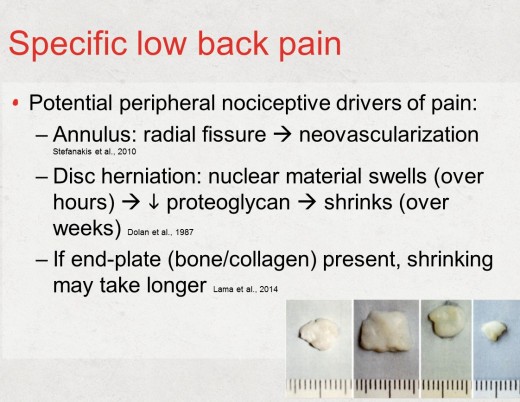 Specific low back pain

• Potential peripheral nociceptive drivers of pain:
– Annulus: radial fissure → neovascularization Stefanakis et al., 2010
– Disc herniation: nuclear material swells (over hours) → ↓ proteoglycan → shrinks (over weeks) Dolan et al., 1987
– If end-plate (bone/collagen) present, shrinking may take longer Lama et al., 2014